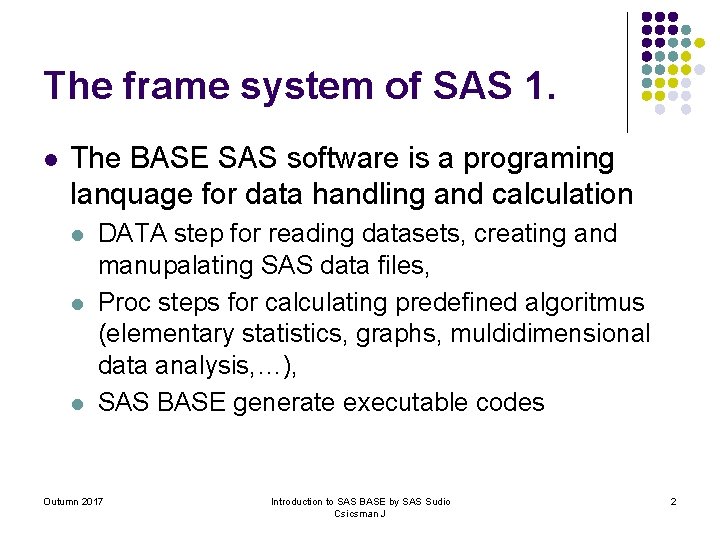 The frame system of SAS 1.

- The BASE SAS software is a programing lanquage for data handling and calculation
  - DATA step for reading datasets, creating and manupalating SAS data files,
  - Proc steps for calculating predefined algoritmus (elementary statistics, graphs, muldidimensional data analysis,…),
  - SAS BASE generate executable codes

Outumn 2017

Introduction to SAS BASE by SAS Sudio
Csicsman J

2